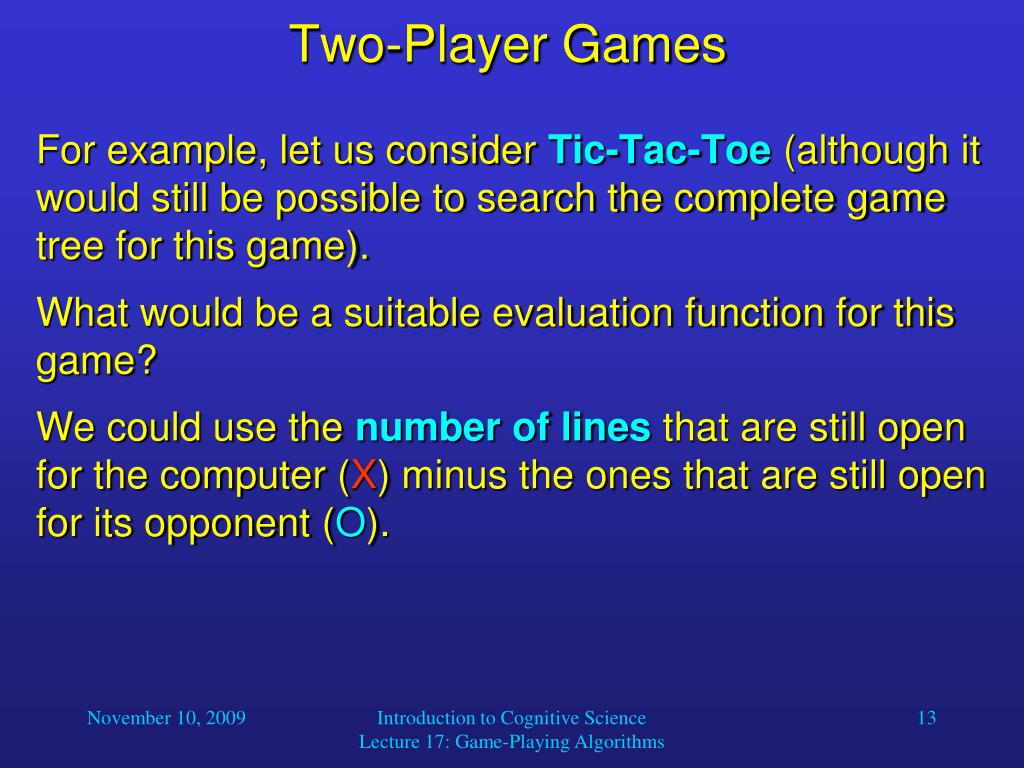 Two-Player Games

For example, let us consider Tic-Tac-Toe (although it would still be possible to search the complete game tree for this game).

What would be a suitable evaluation function for this game?

We could use the number of lines that are still open for the computer (X) minus the ones that are still open for its opponent (O).

November 10, 2009

Introduction to Cognitive Science
Lecture 17: Game-Playing Algorithms

13